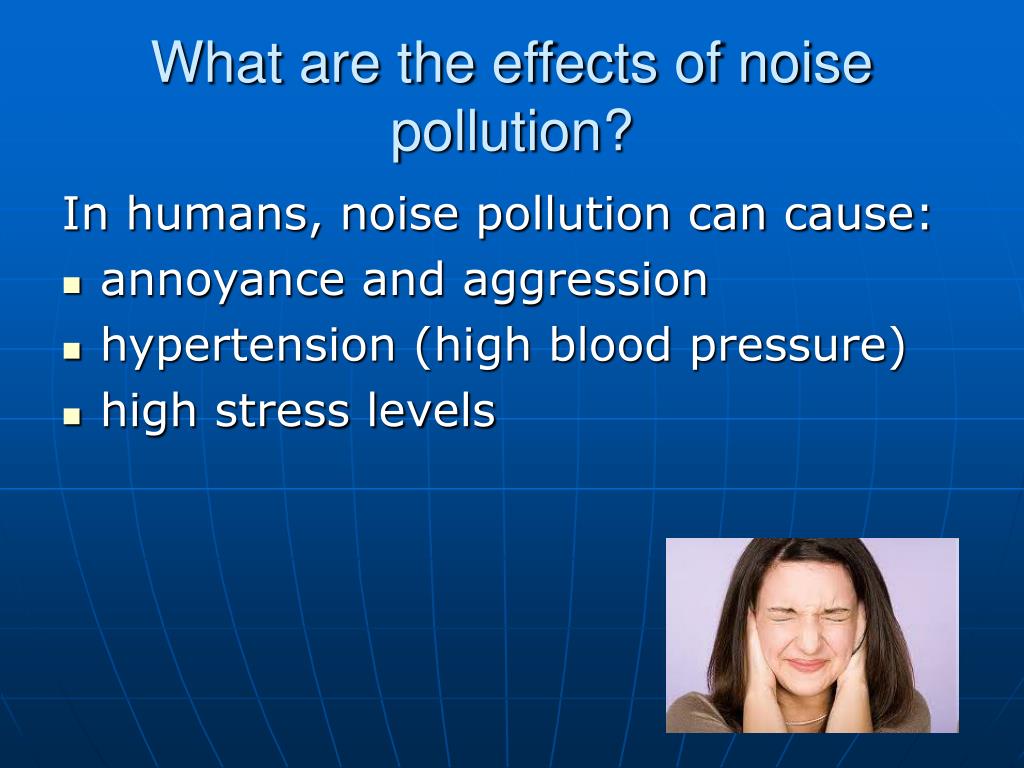 What are the effects of noise pollution?

In humans, noise pollution can cause:

- annoyance and aggression
- hypertension (high blood pressure)
- high stress levels